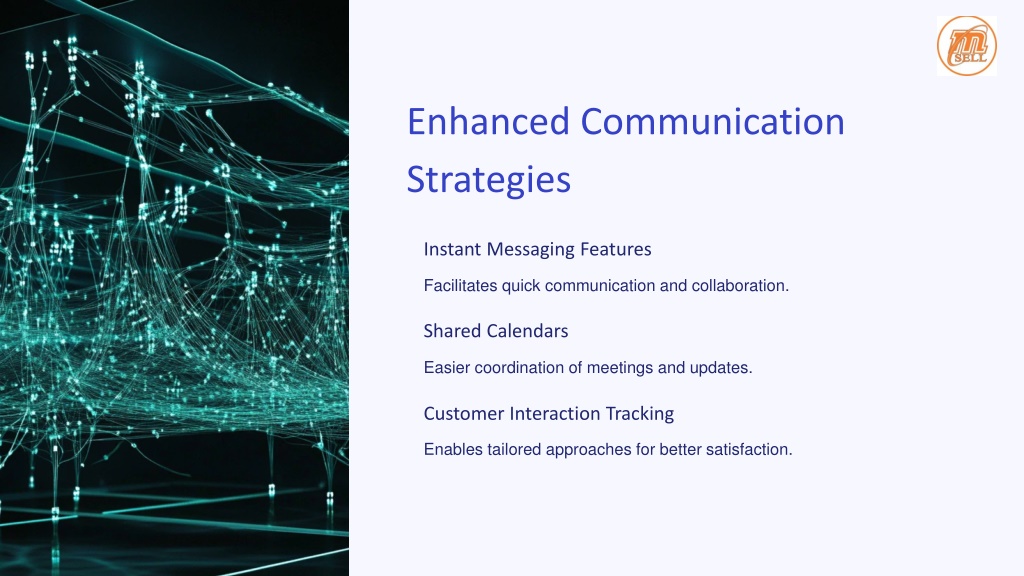 m SELL

Enhanced Communication Strategies

Instant Messaging Features

Facilitates quick communication and collaboration.

Shared Calendars

Easier coordination of meetings and updates.

Customer Interaction Tracking

Enables tailored approaches for better satisfaction.